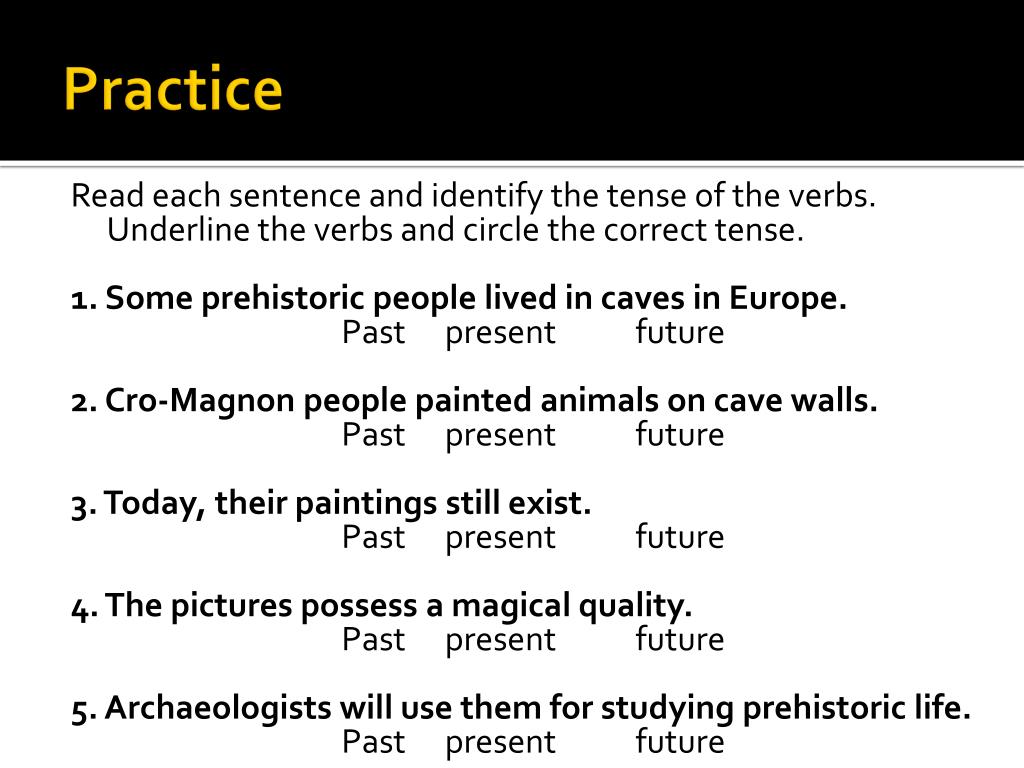 Practice

Read each sentence and identify the tense of the verbs. Underline the verbs and circle the correct tense.

1. Some prehistoric people lived in caves in Europe.
Past present future

2. Cro-Magnon people painted animals on cave walls.
Past present future

3. Today, their paintings still exist.
Past present future

4. The pictures possess a magical quality.
Past present future

5. Archaeologists will use them for studying prehistoric life.
Past present future